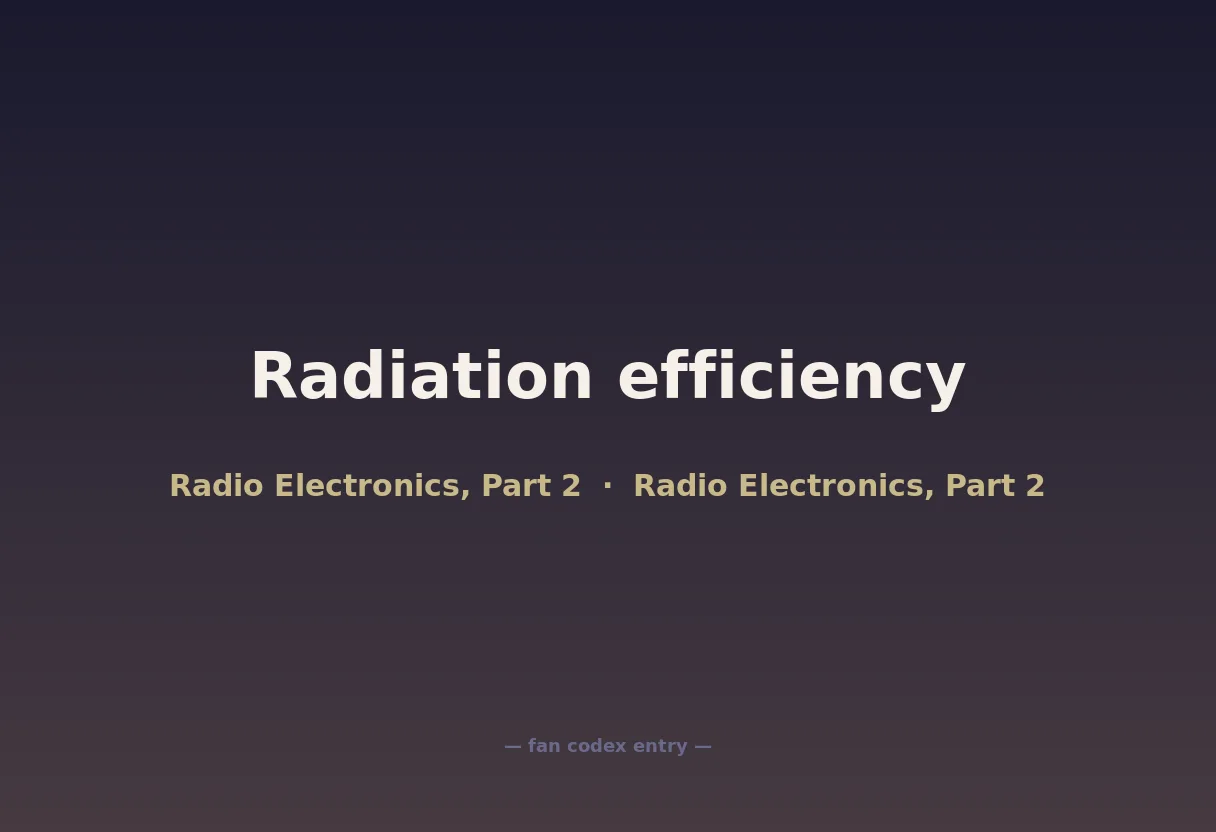 Radiation efficiency

Radio Electronics, Part 2 · Radio Electronics, Part 2

— fan codex entry —